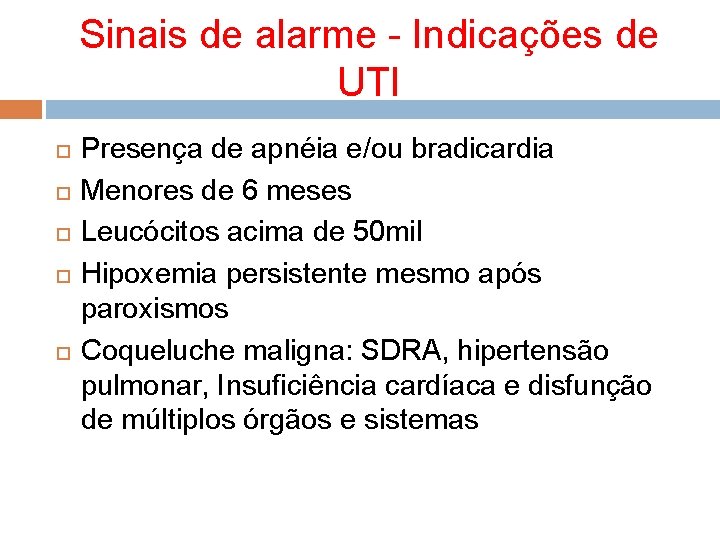 Sinais de alarme - Indicações de UTI

Presença de apnéia e/ou bradicardia

Menores de 6 meses

Leucócitos acima de 50mil

Hipoxemia persistente mesmo após paroxismos

Coqueluche maligna: SDRA, hipertensão pulmonar, Insuficiência cardíaca e disfunção de múltiplos órgãos e sistemas